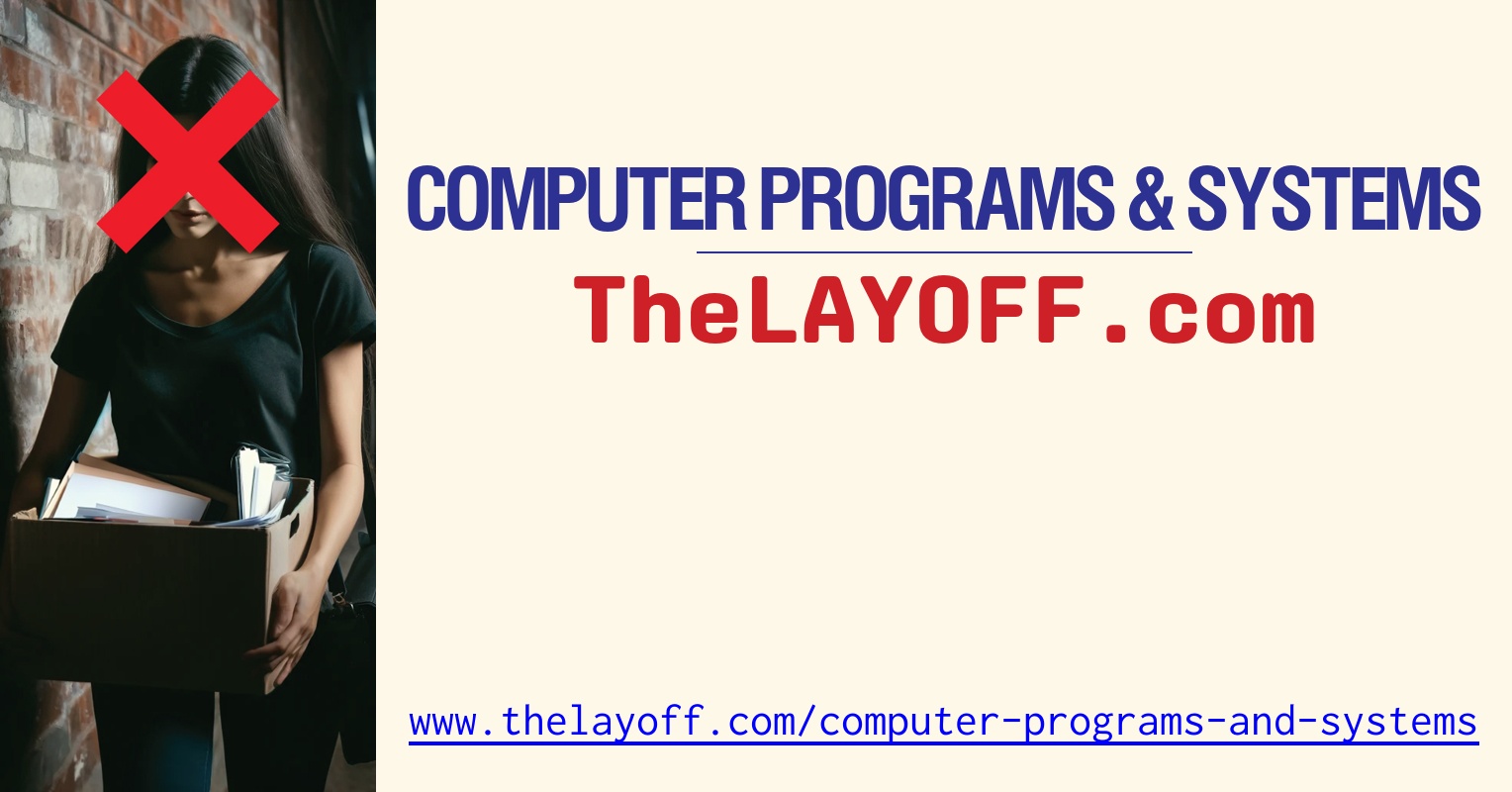 COMPUTER PROGRAMS & SYSTEMS

TheLAYOFF.com

www.thelayoff.com/computer-programs-and-systems